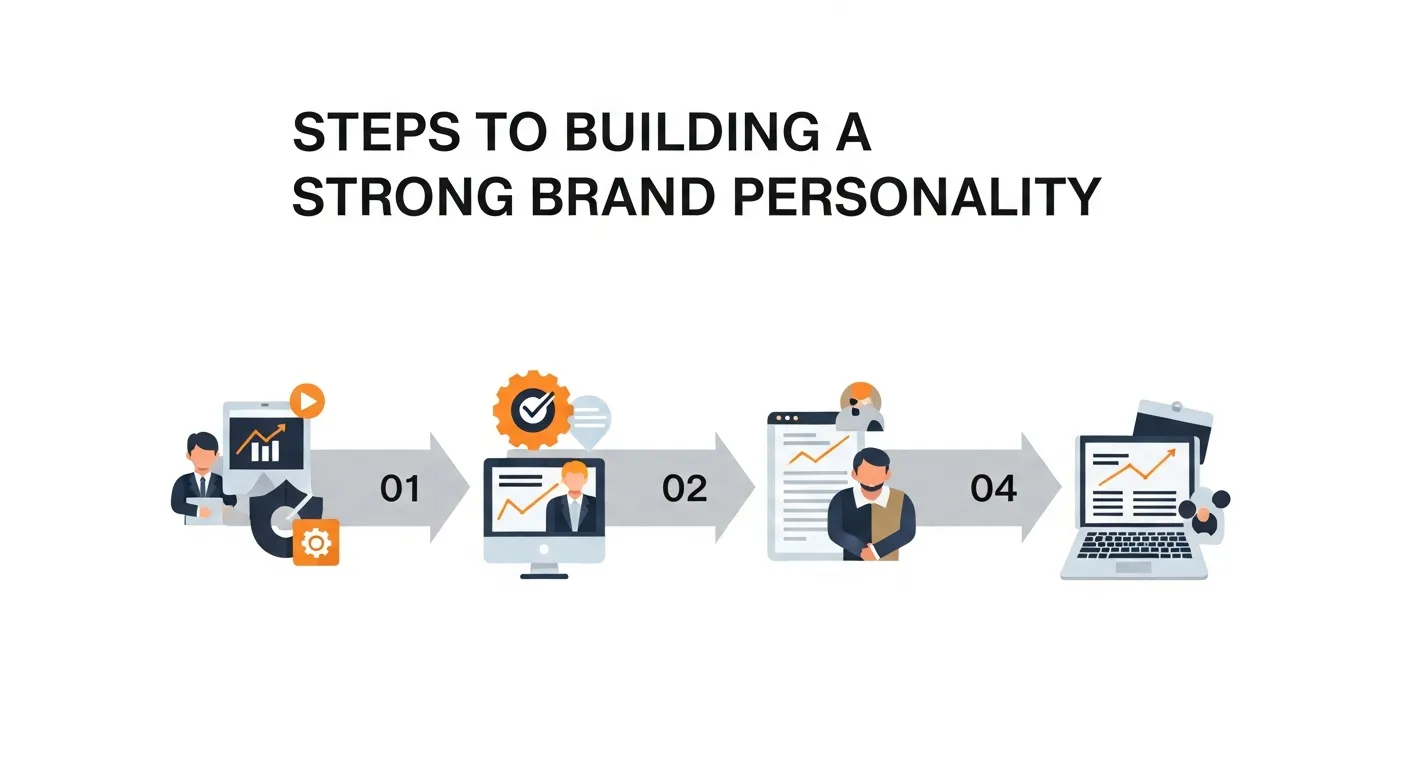 STEPS TO BUILDING A STRONG BRAND PERSONALITY

01

02

04